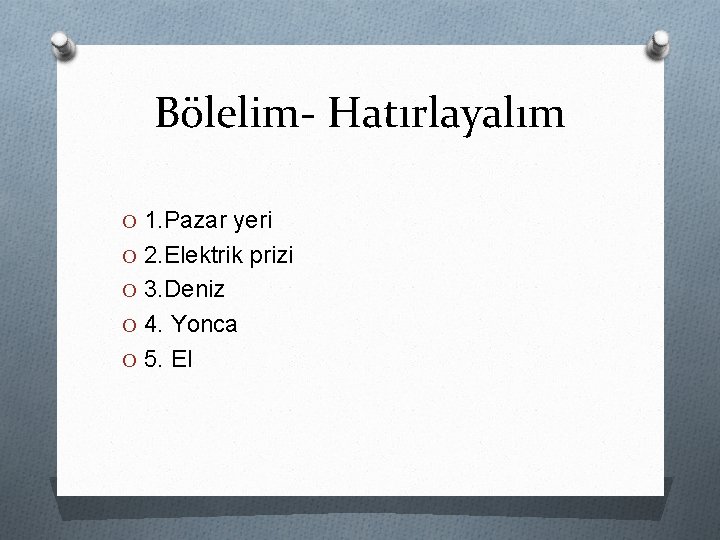 Bölelim- Hatırlayalım

1.Pazar yeri
2.Elektrik prizi
3.Deniz
4. Yonca
5. El